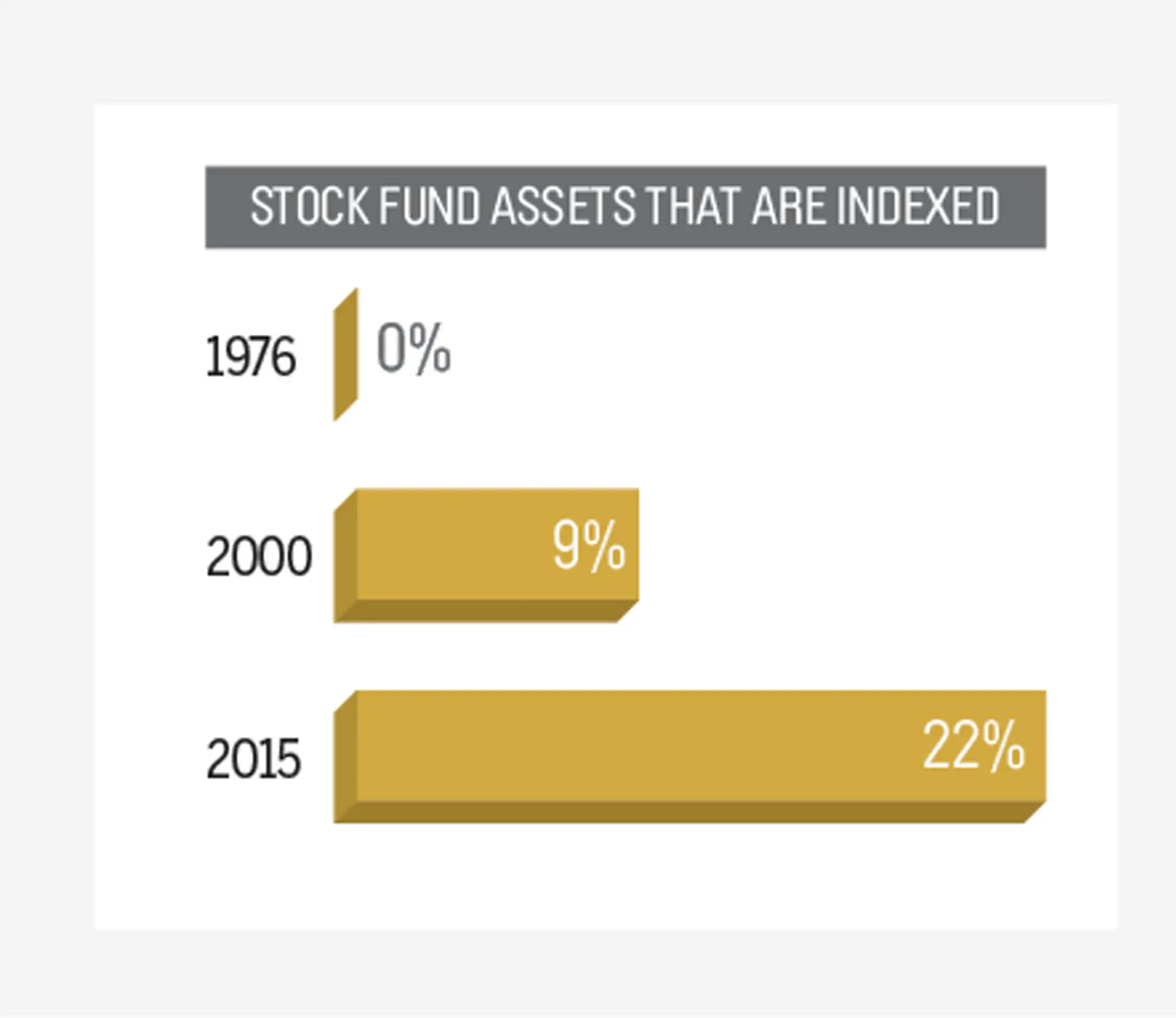 STOCK FUND ASSETS THAT ARE INDEXED

1976 0%

2000 9%

2015 22%